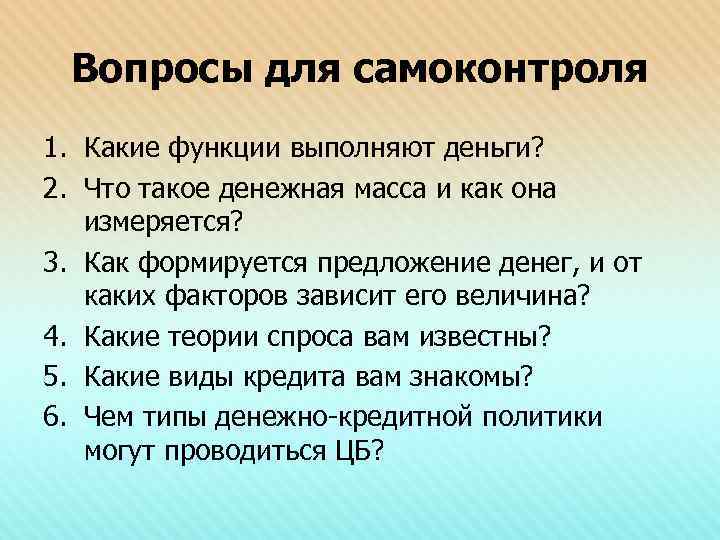 Вопросы для самоконтроля

1. Какие функции выполняют деньги?
2. Что такое денежная масса и как она измеряется?
3. Как формируется предложение денег, и от каких факторов зависит его величина?
4. Какие теории спроса вам известны?
5. Какие виды кредита вам знакомы?
6. Чем типы денежно-кредитной политики могут проводиться ЦБ?